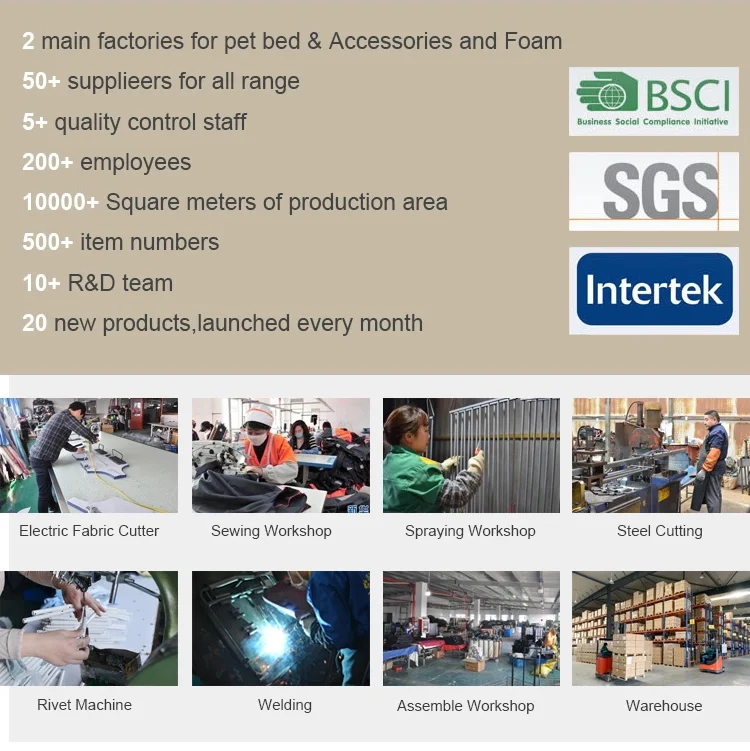 2 main factories for pet bed & Accessories and Foam

50+ supplieers for all range

5+ quality control staff

200+ employees

10000+ Square meters of production area

500+ item numbers

10+ R&D team

20 new products,launched every month

BSCI
Business Social Compliance Initiative

SGS

Intertek

Electric Fabric Cutter

Sewing Workshop

Spraying Workshop

Steel Cutting

Rivet Machine

Welding

Assemble Workshop

Warehouse